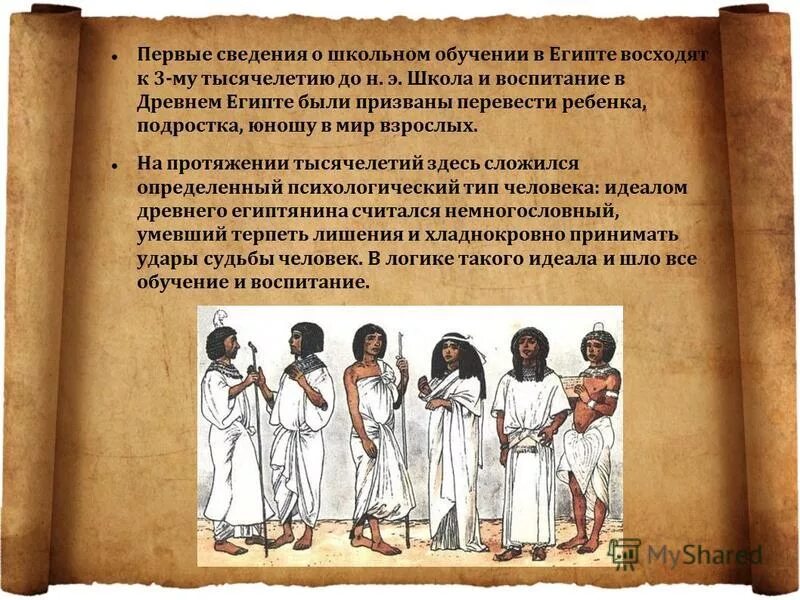 • Первые сведения о школьном обучении в Египте восходят к 3-му тысячелетию до н. э. Школа и воспитание в Древнем Египте были призваны перевести ребенка, подростка, юношу в мир взрослых.

• На протяжении тысячелетий здесь сложился определенный психологический тип человека: идеалом древнего египтянина считался немногословный, умевший терпеть лишения и хладнокровно принимать удары судьбы человек. В логике такого идеала и шло все обучение и воспитание.

MyShared